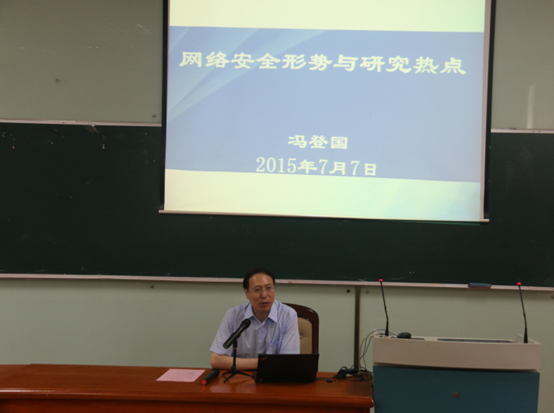 网络安全形势与研究热点

冯登国
2015年7月7日